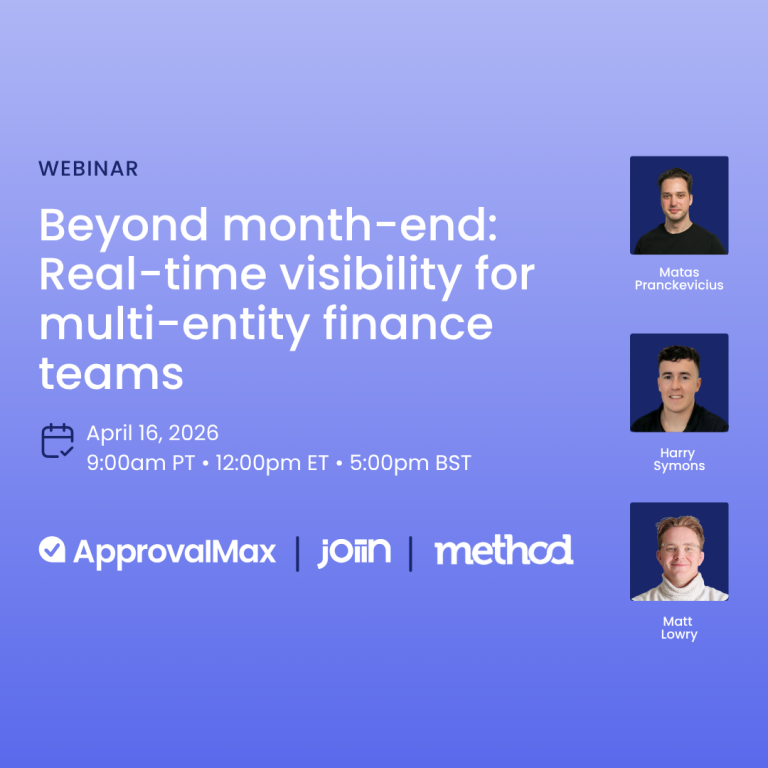 WEBINAR

Beyond month-end: Real-time visibility for multi-entity finance teams

April 16, 2026
9:00am PT • 12:00pm ET • 5:00pm BST

ApprovalMax | joiin | method

Matas Pranckevicius

Harry Symons

Matt Lowry